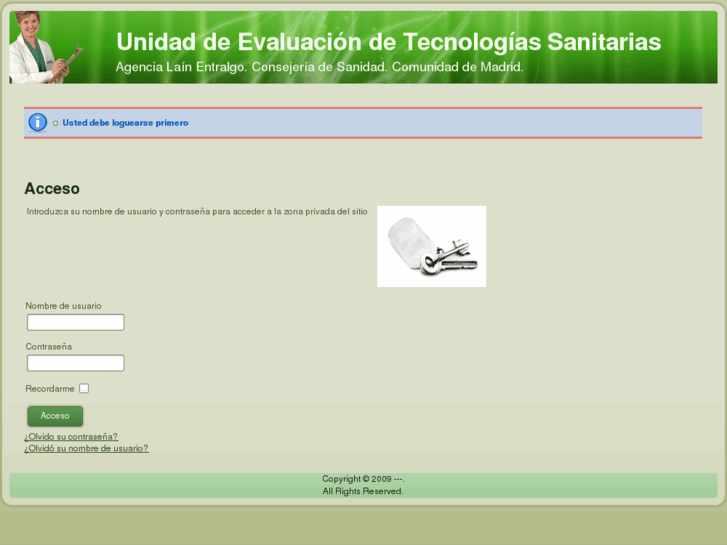 Unidad de Evaluación de Tecnologías Sanitarias
Agencia Laín Entralgo. Consejería de Sanidad. Comunidad de Madrid.

Usted debe loguearse primero

Acceso

Introduzca su nombre de usuario y contraseña para acceder a la zona privada del sitio

Nombre de usuario

Contraseña

Recordarme

Acceso

¿Olvido su contraseña?
¿Olvidó su nombre de usuario?

Copyright © 2009 ---.
All Rights Reserved.